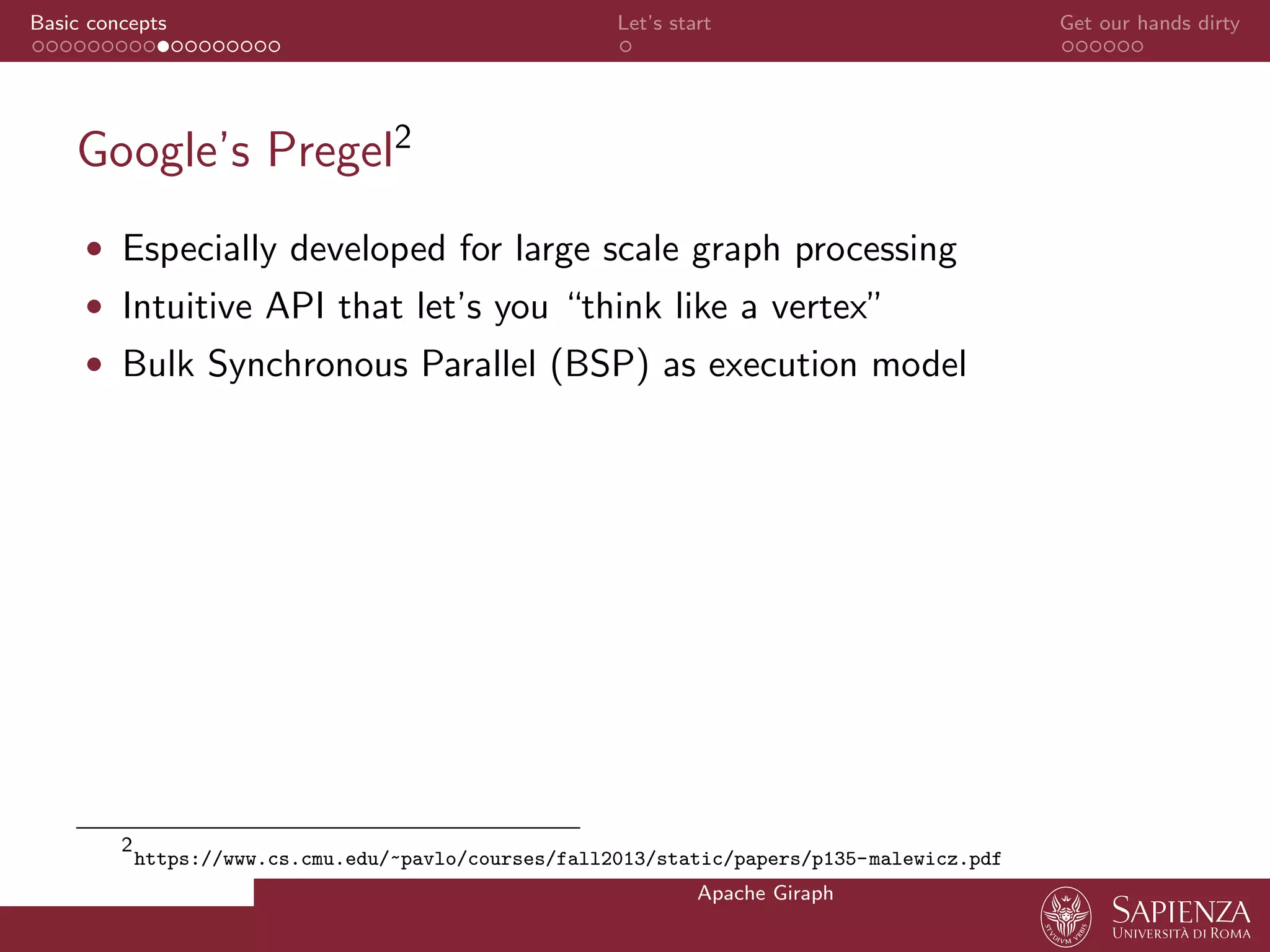 Basic concepts
Let's start
Get our hands dirty

Google's Pregel$^2$

• Especially developed for large scale graph processing
• Intuitive API that let's you "think like a vertex"
• Bulk Synchronous Parallel (BSP) as execution model

$^2$https://www.cs.cmu.edu/~pavlo/courses/fall2013/static/papers/p135-malewicz.pdf

Apache Giraph

STVDIVM VRBIS
SAPIENZA
UNIVERSITÀ DI ROMA